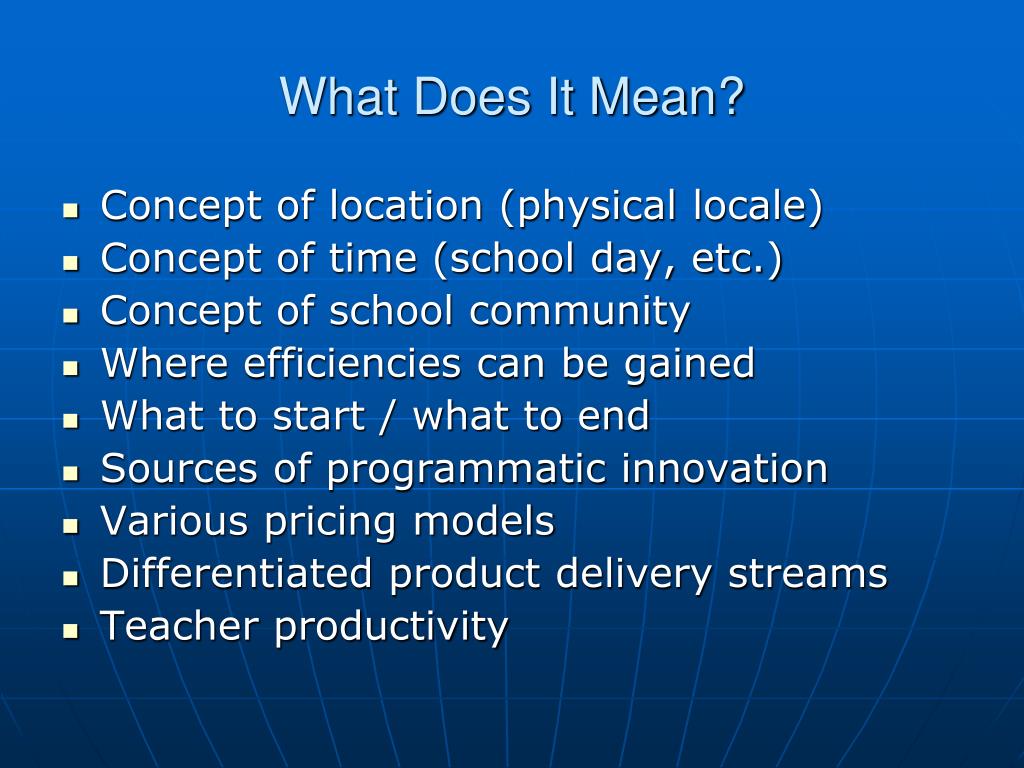 What Does It Mean?

- Concept of location (physical locale)
- Concept of time (school day, etc.)
- Concept of school community
- Where efficiencies can be gained
- What to start / what to end
- Sources of programmatic innovation
- Various pricing models
- Differentiated product delivery streams
- Teacher productivity